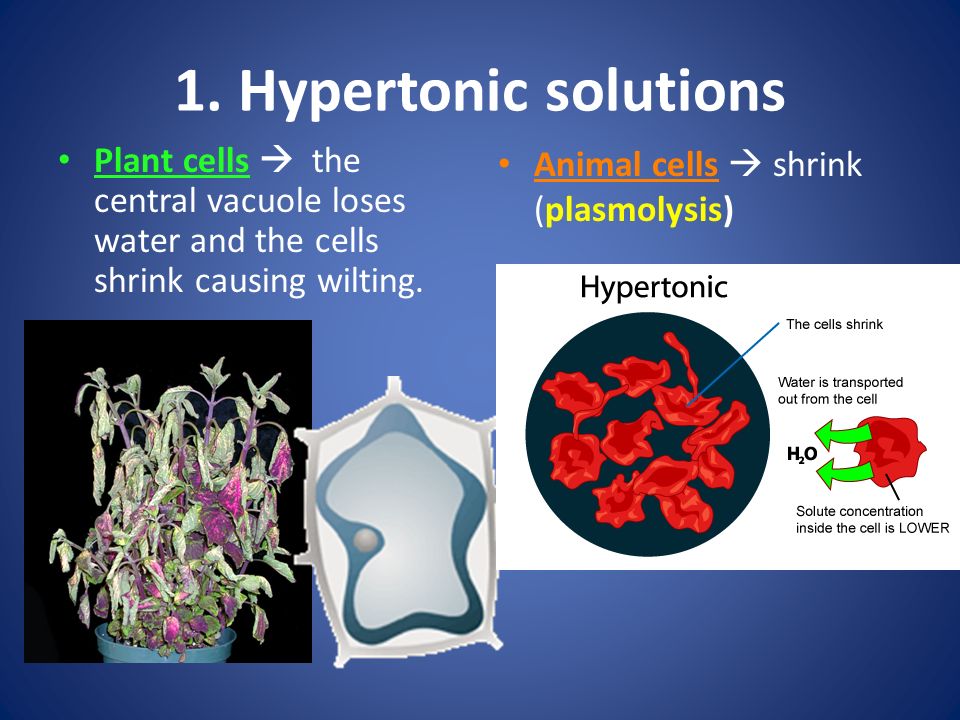 1. Hypertonic solutions

• Plant cells → the central vacuole loses water and the cells shrink causing wilting.

• Animal cells → shrink (plasmolysis)

Hypertonic

The cells shrink

Water is transported out from the cell

$H_2O$

Solute concentration inside the cell is LOWER